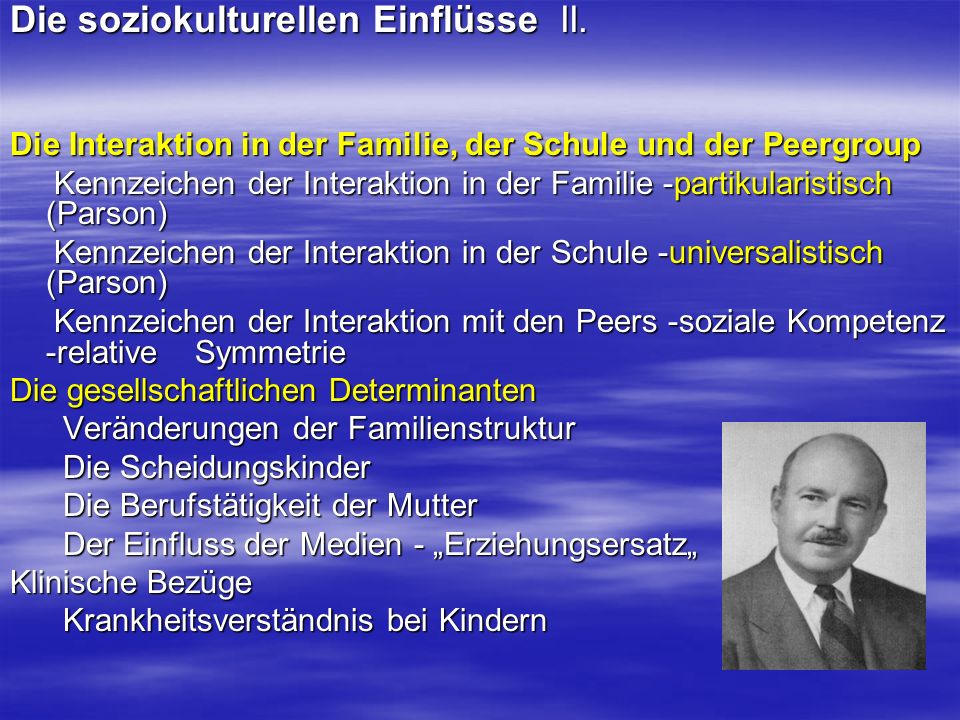 Die soziokulturellen Einflüsse II.

Die Interaktion in der Familie, der Schule und der Peergroup

Kennzeichen der Interaktion in der Familie -partikularistisch (Parson)

Kennzeichen der Interaktion in der Schule -universalistisch (Parson)

Kennzeichen der Interaktion mit den Peers -soziale Kompetenz -relative Symmetrie

Die gesellschaftlichen Determinanten

Veränderungen der Familienstruktur

Die Scheidungskinder

Die Berufstätigkeit der Mutter

Der Einfluss der Medien - „Erziehungsersatz„

Klinische Bezüge

Krankheitsverständnis bei Kindern